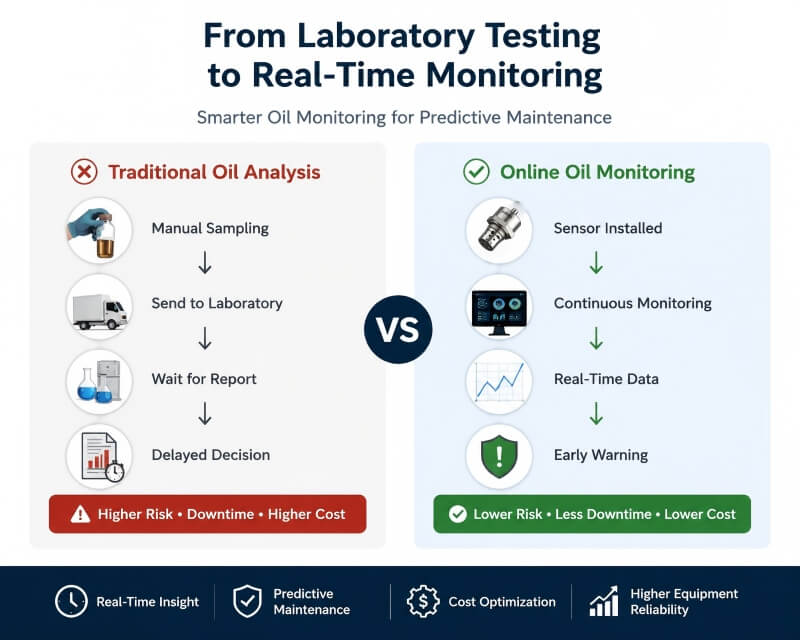 From Laboratory Testing to Real-Time Monitoring

Smarter Oil Monitoring for Predictive Maintenance

Traditional Oil Analysis

Manual Sampling

↓

Send to Laboratory

↓

Wait for Report

↓

Delayed Decision

Higher Risk • Downtime • Higher Cost

VS

Online Oil Monitoring

Sensor Installed

↓

Continuous Monitoring

↓

Real-Time Data

↓

Early Warning

Lower Risk • Less Downtime • Lower Cost

Real-Time Insight

Predictive Maintenance

Cost Optimization

Higher Equipment Reliability